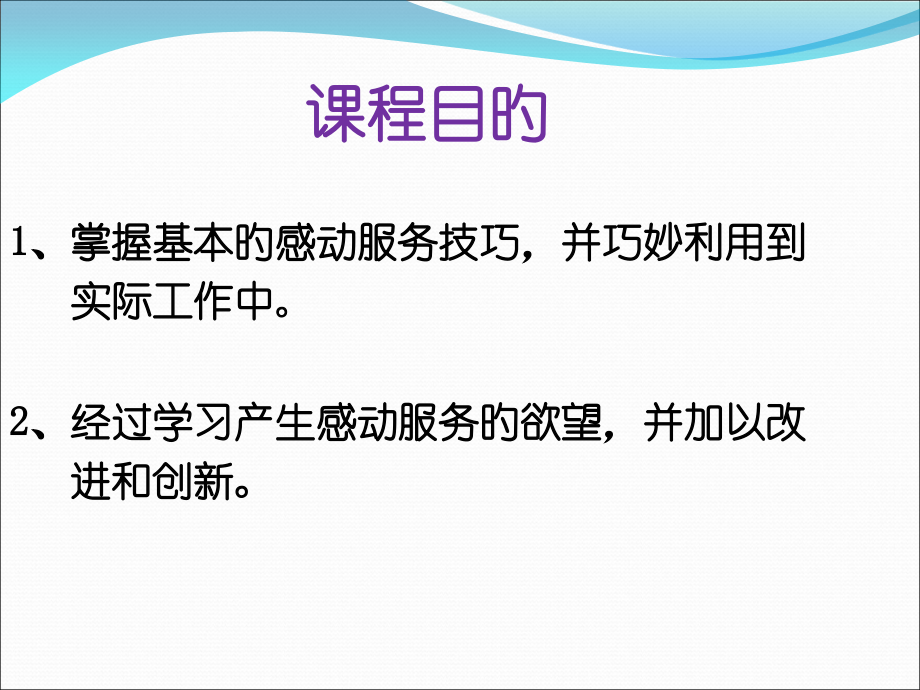 课程目的

1、掌握基本的感动服务技巧，并巧妙利用到实际工作中。

2、经过学习产生感动服务的欲望，并加以改进和创新。